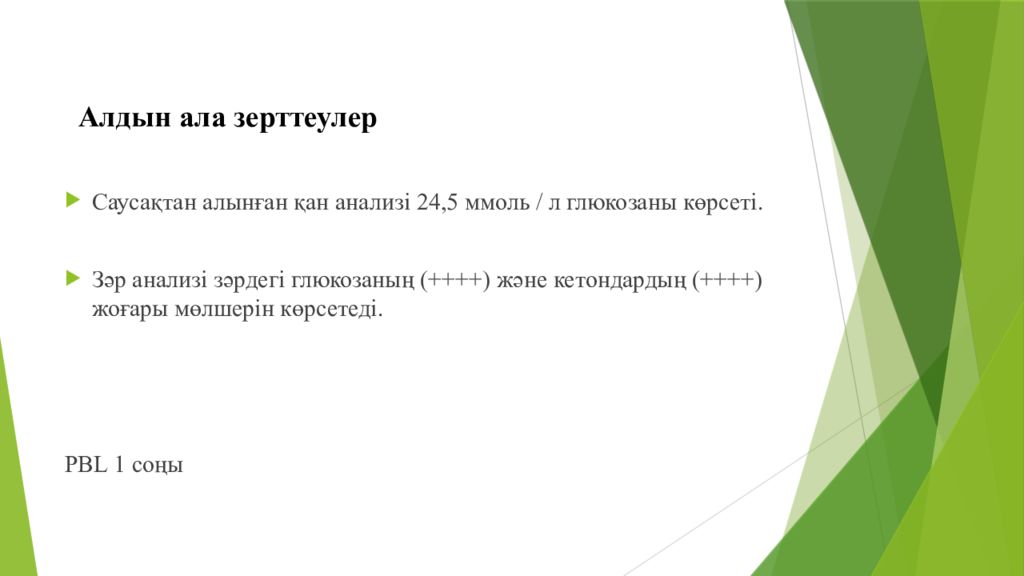 Алдын ала зерттеулер

Саусақтан алынған қан анализі 24,5 ммоль / л глюкозаны көрсеті.

Зәр анализі зәрдегі глюкозаның (++++) және кетондардың (++++) жоғары мөлшерін көрсетеді.

PBL 1 соңы